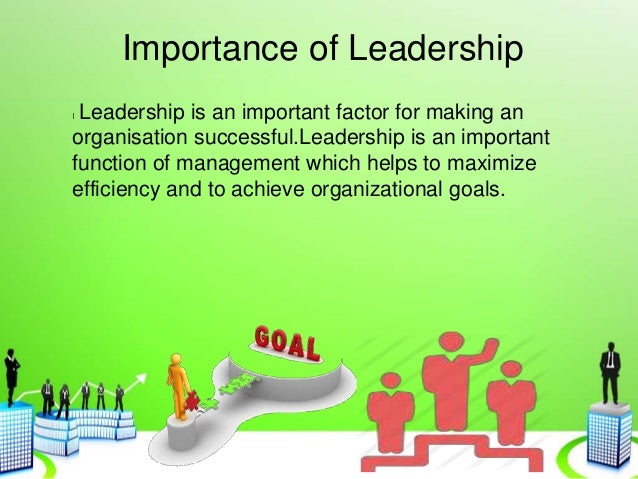 Importance of Leadership

Leadership is an important factor for making an organisation successful.Leadership is an important function of management which helps to maximize efficiency and to achieve organizational goals.

GOAL